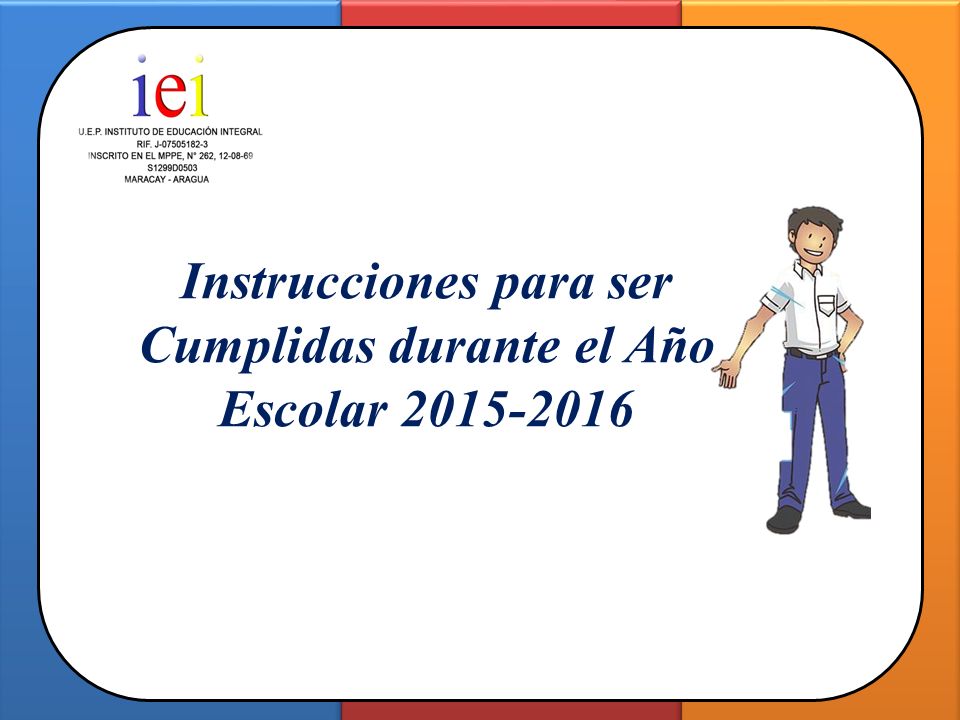 iei
U.E.P. INSTITUTO DE EDUCACIÓN INTEGRAL
RIF. J-07505182-3
INSCRITO EN EL MPPE, N° 262, 12-08-69
S1299D0503
MARACAY - ARAGUA

Instrucciones para ser Cumplidas durante el Año Escolar 2015-2016